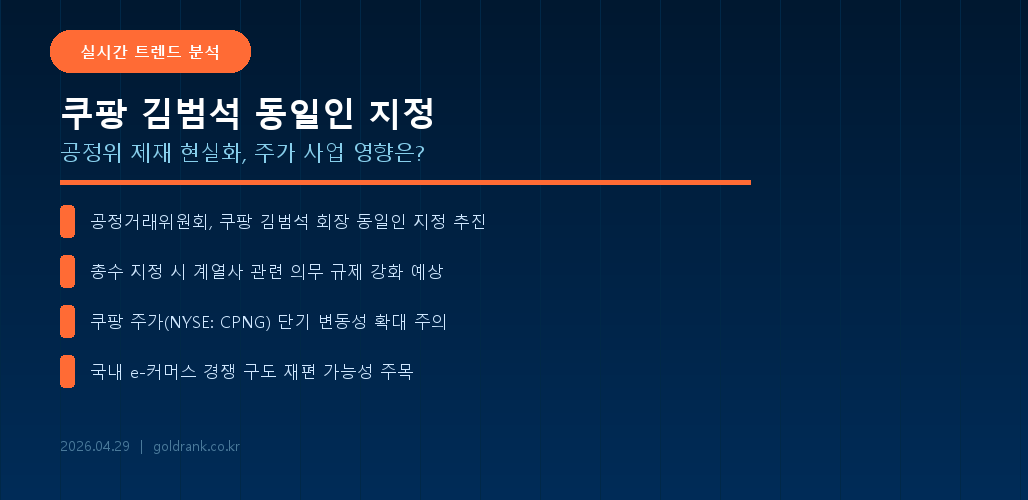 실시간 트렌드 분석

쿠팡 김범석 동일인 지정

공정위 제재 현실화, 주가 사업 영향은?

공정거래위원회, 쿠팡 김범석 회장 동일인 지정 추진

총수 지정 시 계열사 관련 의무 규제 강화 예상

쿠팡 주가(NYSE: CPNG) 단기 변동성 확대 주의

국내 e-커머스 경쟁 구도 재편 가능성 주목

2026.04.29 | goldrank.co.kr